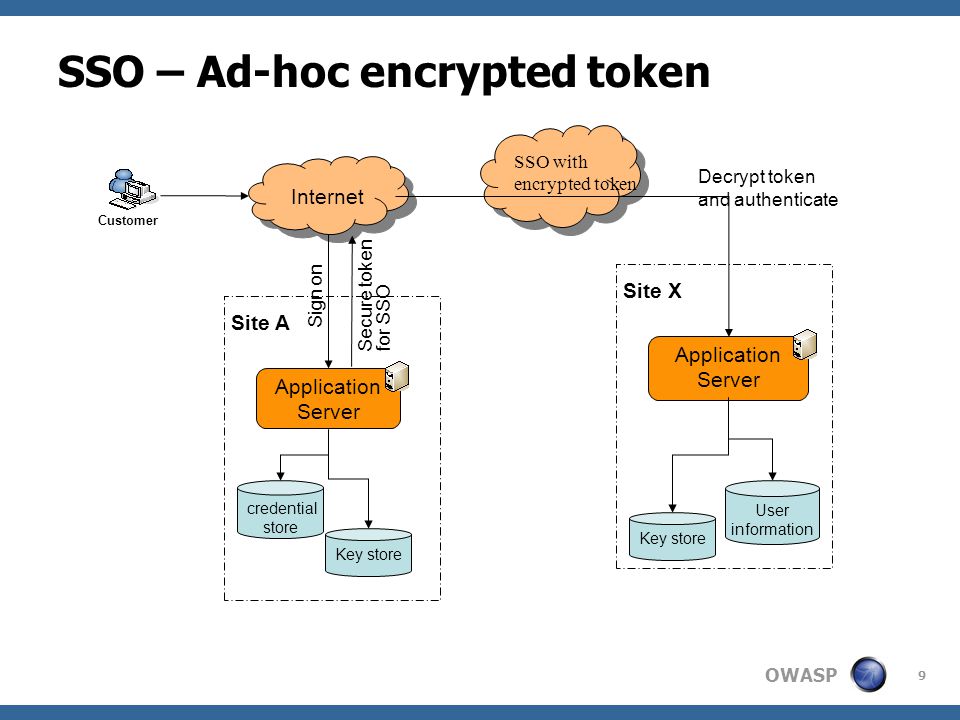 SSO – Ad-hoc encrypted token

Customer

Internet

SSO with encrypted token

Decrypt token and authenticate

Sign on

Secure token for SSO

Site A

Application Server

credential store

Key store

Site X

Application Server

Key store

User information

OWASP

9